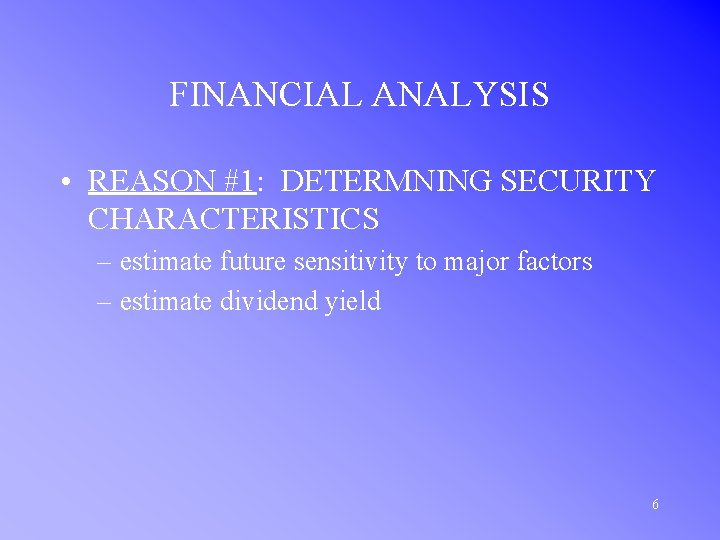 FINANCIAL ANALYSIS

• REASON #1: DETERMNING SECURITY CHARACTERISTICS
– estimate future sensitivity to major factors
– estimate dividend yield

6